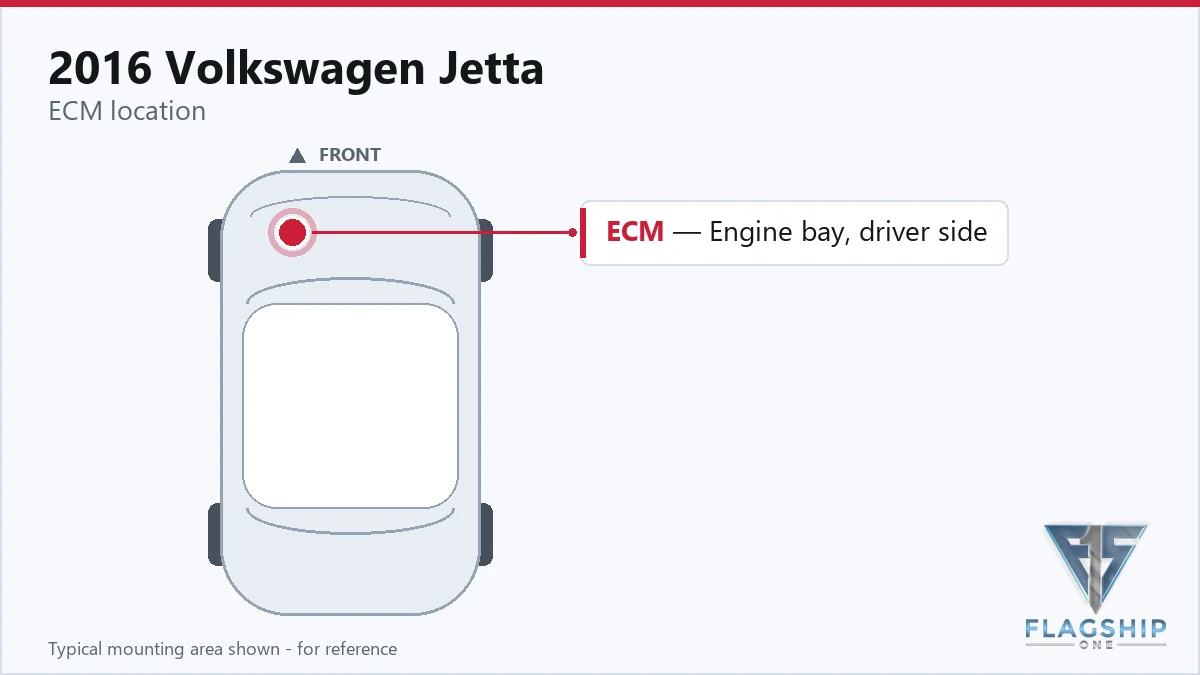 2016 Volkswagen Jetta
ECM location

▲ FRONT

ECM — Engine bay, driver side

Typical mounting area shown - for reference

FLAGSHIP
ONE